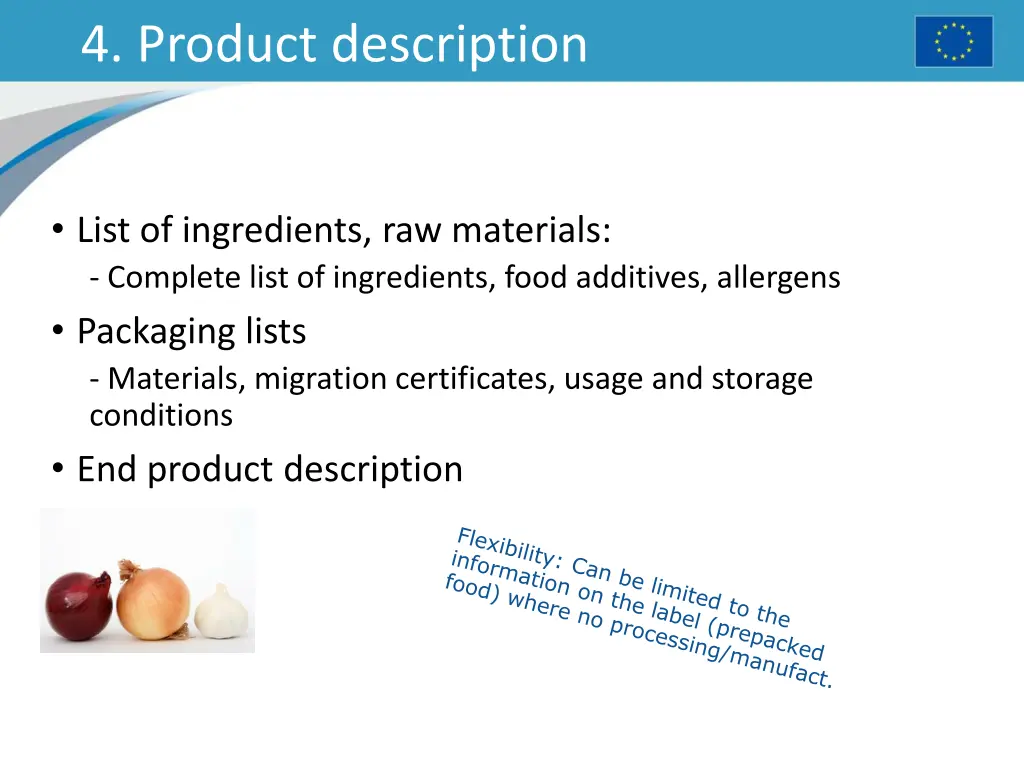 4. Product description

• List of ingredients, raw materials:
- Complete list of ingredients, food additives, allergens

• Packaging lists
- Materials, migration certificates, usage and storage conditions

• End product description

Flexibility: Can be limited to the information on the label (prepacked food) where no processing/manufact.